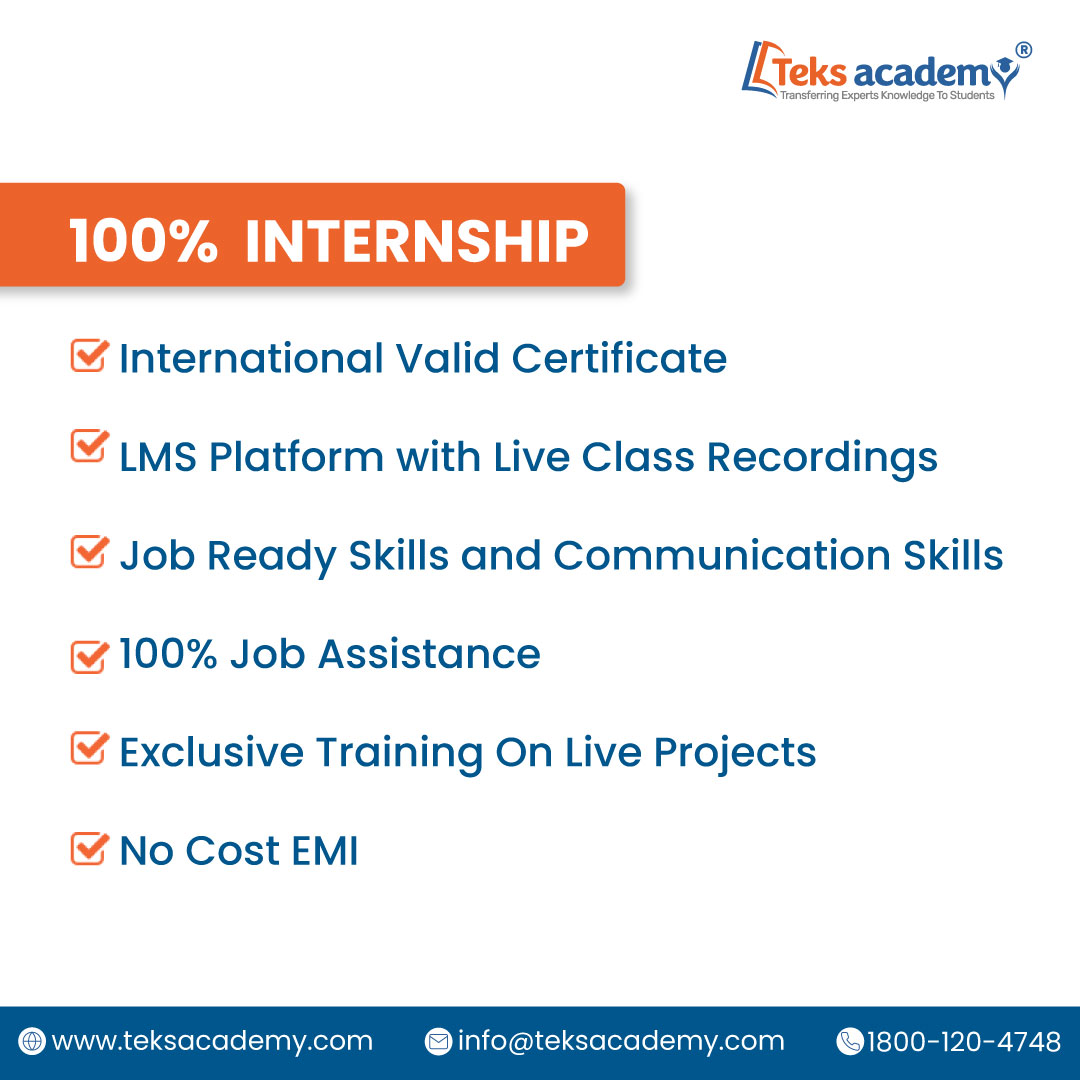 Teks academy®
Transferring Experts Knowledge To Students

100% INTERNSHIP

International Valid Certificate

LMS Platform with Live Class Recordings

Job Ready Skills and Communication Skills

100% Job Assistance

Exclusive Training On Live Projects

No Cost EMI

www.teksacademy.com info@teksacademy.com 1800-120-4748